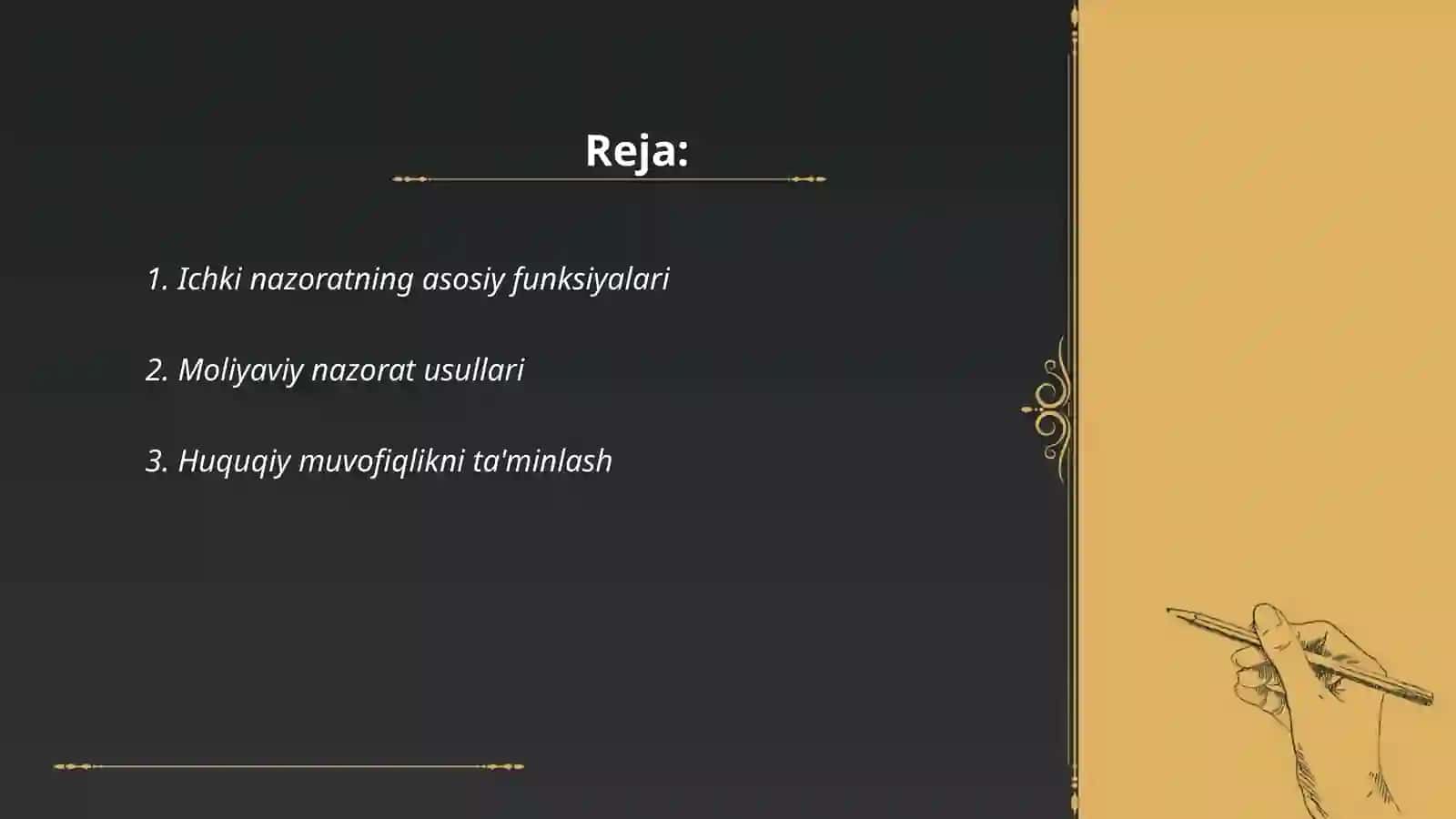 Reja:

1. Ichki nazoratning asosiy funksiyalari

2. Moliyaviy nazorat usullari

3. Huquqiy muvofiqlikni ta'minlash